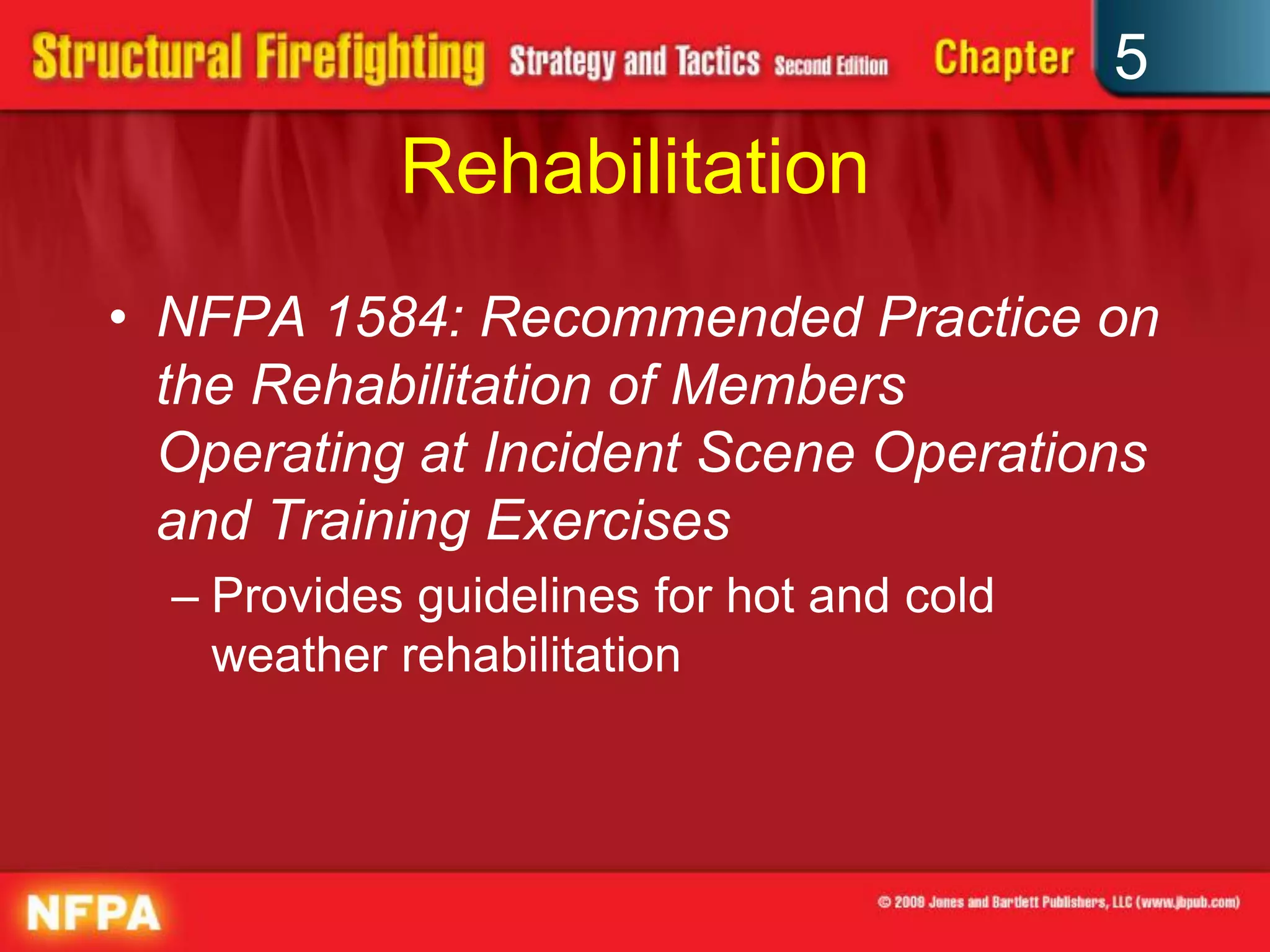 Structural Firefighting Strategy and Tactics Second Edition Chapter 5

Rehabilitation

• NFPA 1584: Recommended Practice on the Rehabilitation of Members Operating at Incident Scene Operations and Training Exercises

– Provides guidelines for hot and cold weather rehabilitation

NFPA

© 2009 Jones and Bartlett Publishers, LLC (www.jbpub.com)